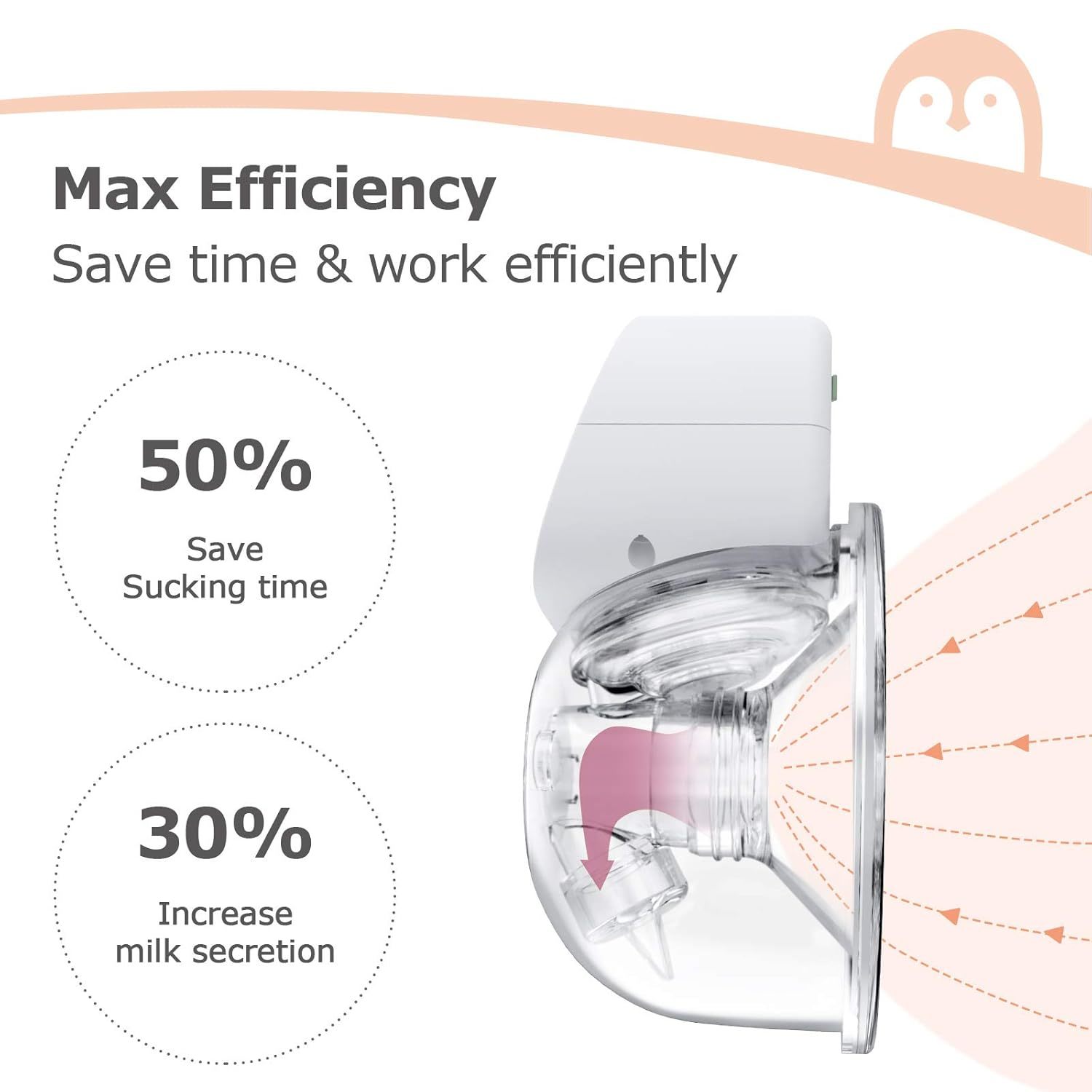 Max Efficiency
Save time & work efficiently

50%
Save
Sucking time

30%
Increase
milk secretion